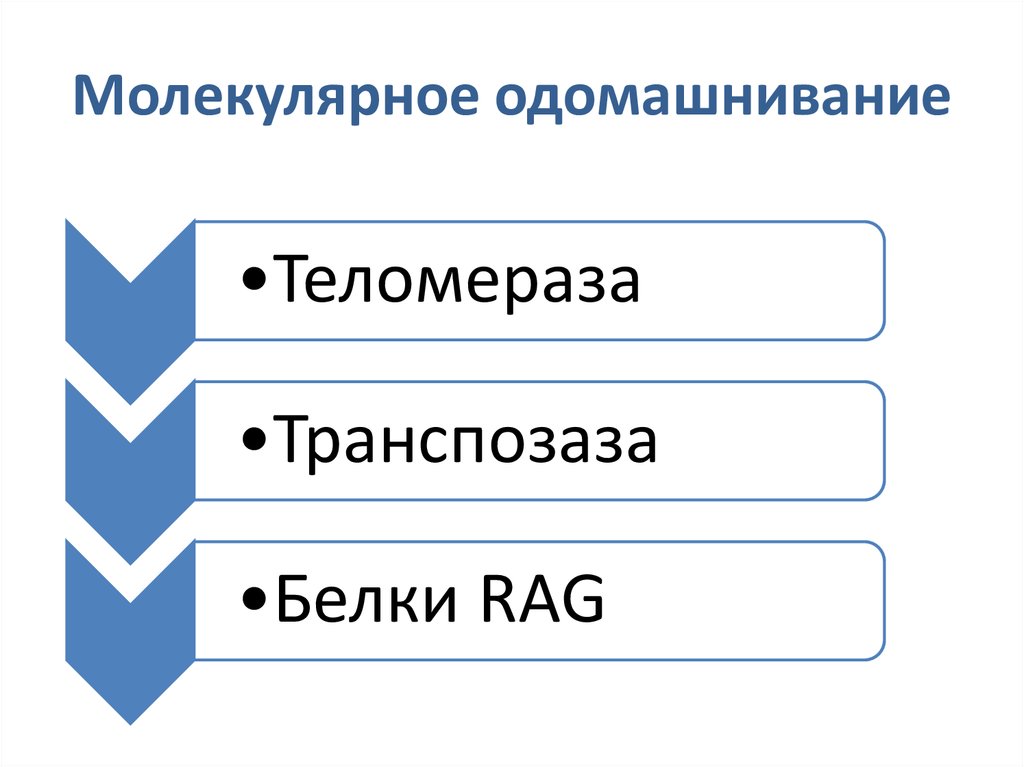 Молекулярное одомашнивание

•Теломераза

•Транспозаза

•Белки RAG